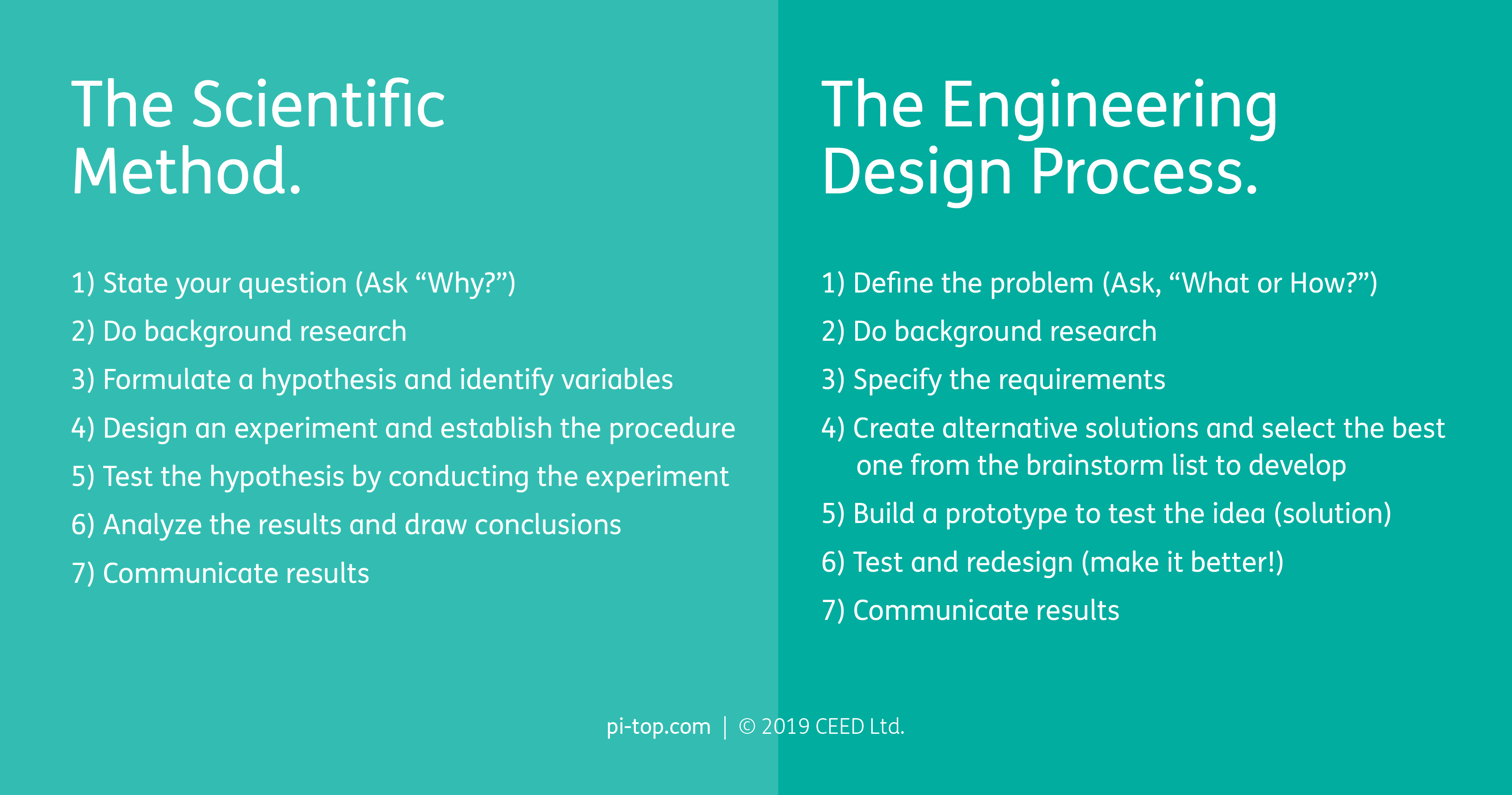 The Scientific Method.

1) State your question (Ask “Why?”)

2) Do background research

3) Formulate a hypothesis and identify variables

4) Design an experiment and establish the procedure

5) Test the hypothesis by conducting the experiment

6) Analyze the results and draw conclusions

7) Communicate results

The Engineering Design Process.

1) Define the problem (Ask, “What or How?”)

2) Do background research

3) Specify the requirements

4) Create alternative solutions and select the best one from the brainstorm list to develop

5) Build a prototype to test the idea (solution)

6) Test and redesign (make it better!)

7) Communicate results

pi-top.com | © 2019 CEED Ltd.